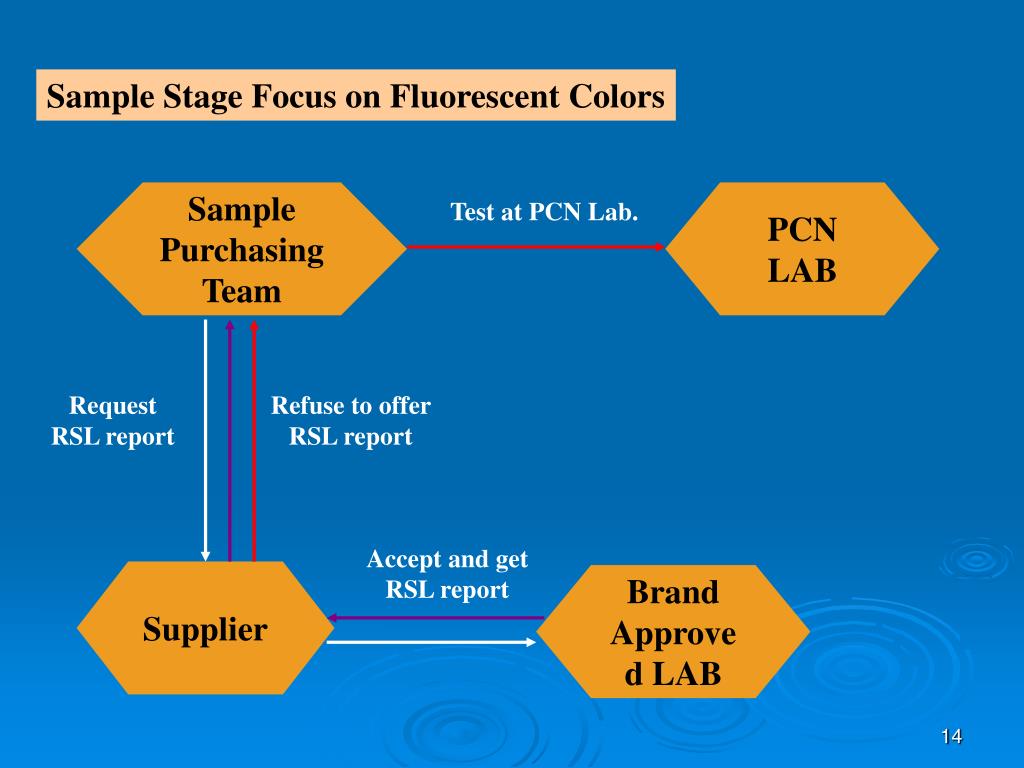 Sample Stage Focus on Fluorescent Colors

Sample Purchasing Team

Test at PCN Lab.

PCN LAB

Request RSL report

Refuse to offer RSL report

Accept and get RSL report

Supplier

Brand Approve d LAB

14